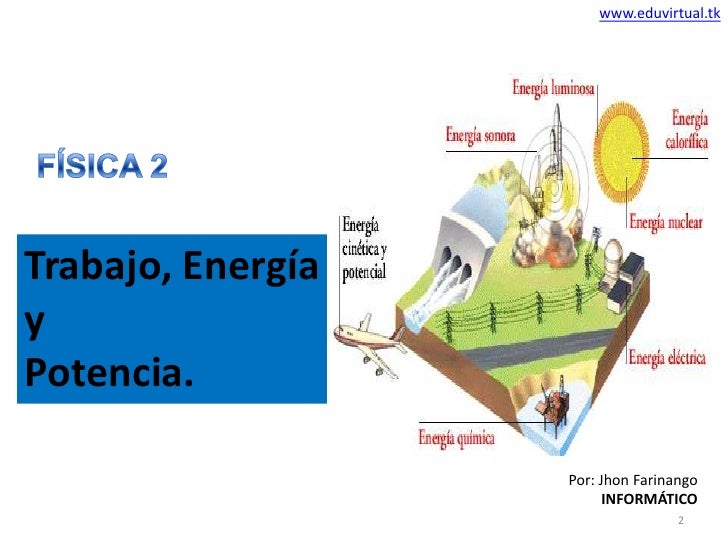 www.eduvirtual.tk

FÍSICA 2

Trabajo, Energía y Potencia.

Energía luminosa

Energía sonora

Energía calorífica

Energía nuclear

Energía cinética y potencial

Energía eléctrica

Energía química

Por: Jhon Farinango
INFORMÁTICO

2